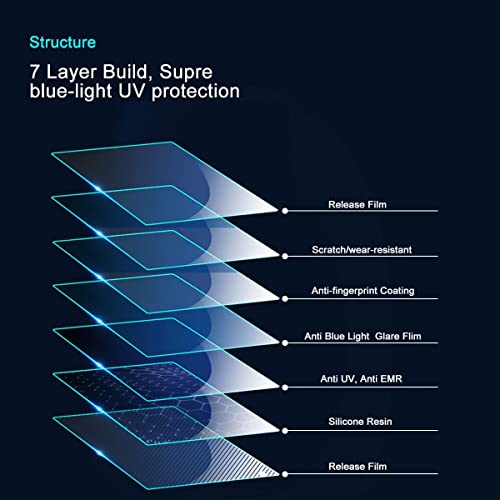 Structure

7 Layer Build, Supre blue-light UV protection

Release Film

Scratch/wear-resistant

Anti-fingerprint Coating

Anti Blue Light Glare Flim

Anti UV, Anti EMR

Silicone Resin

Release Film